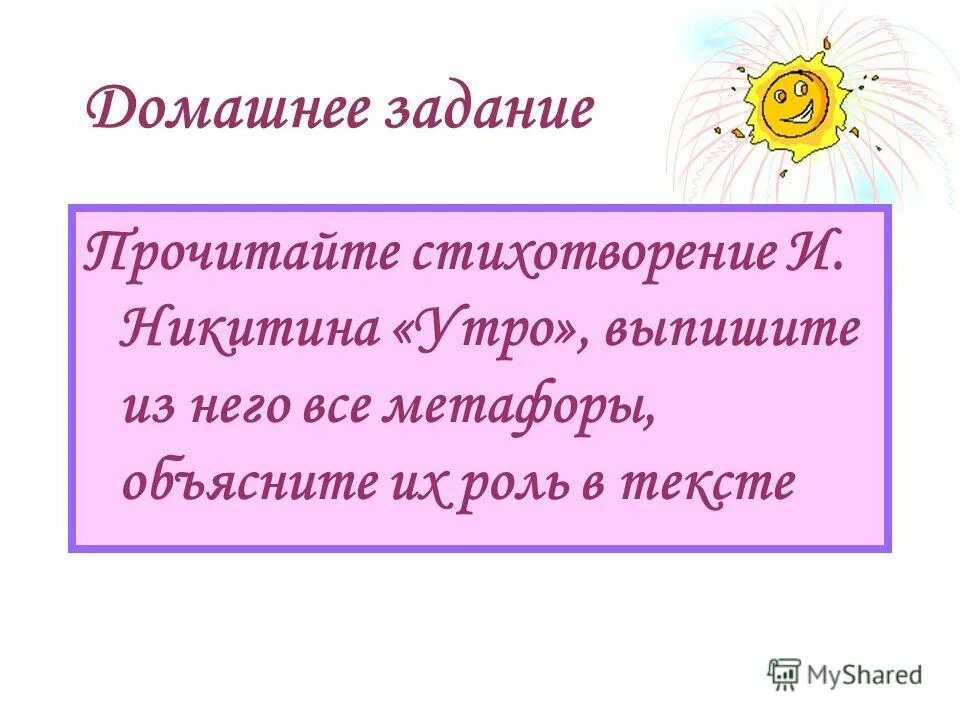 Домашнее задание

Прочитайте стихотворение И. Никитина «Утро», выпишите из него все метафоры, объясните их роль в тексте

MyShared